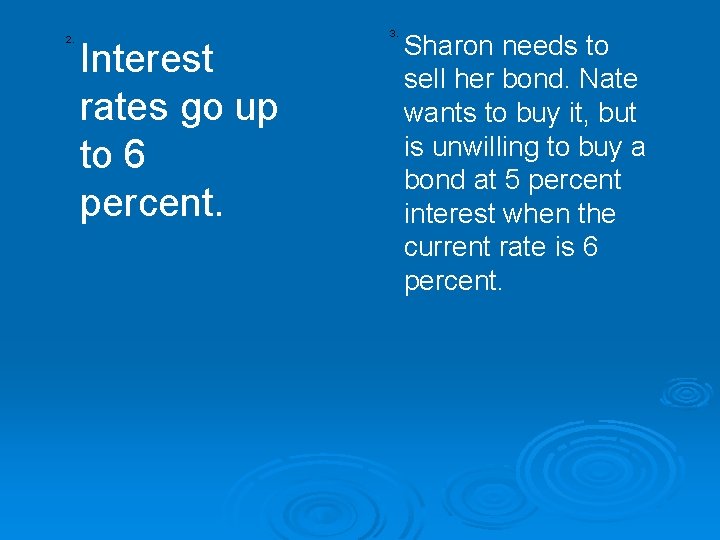 2. Interest rates go up to 6 percent.

3. Sharon needs to sell her bond. Nate wants to buy it, but is unwilling to buy a bond at 5 percent interest when the current rate is 6 percent.